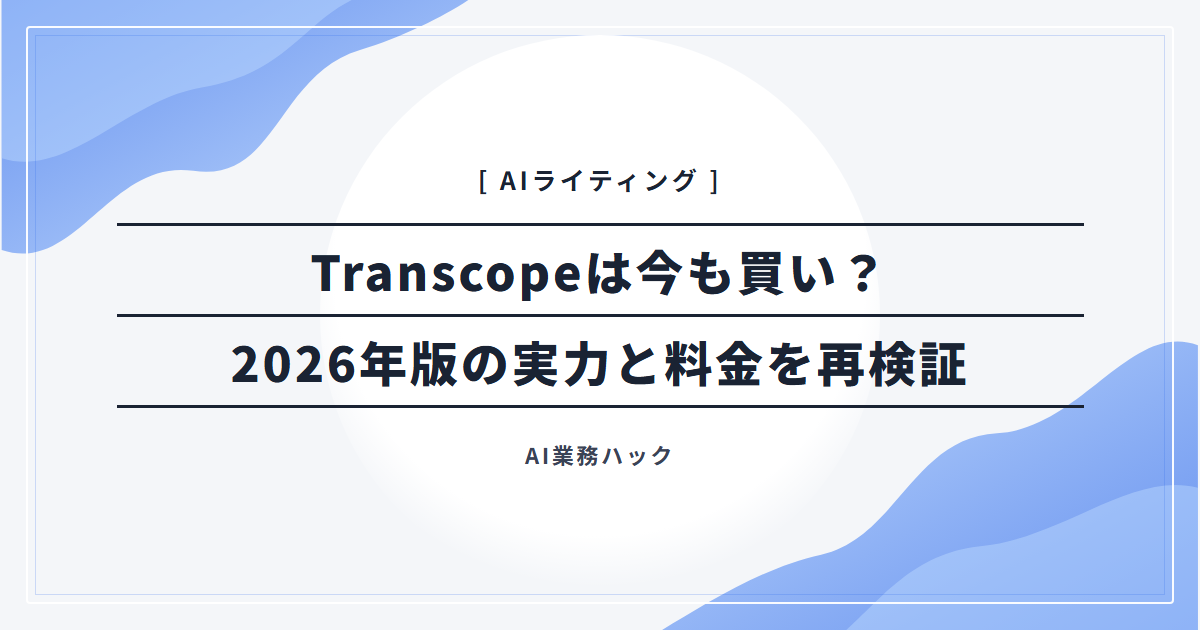 [ AIライティング ]

Transcopeは今も買い？
2026年版の実力と料金を再検証

AI業務ハック